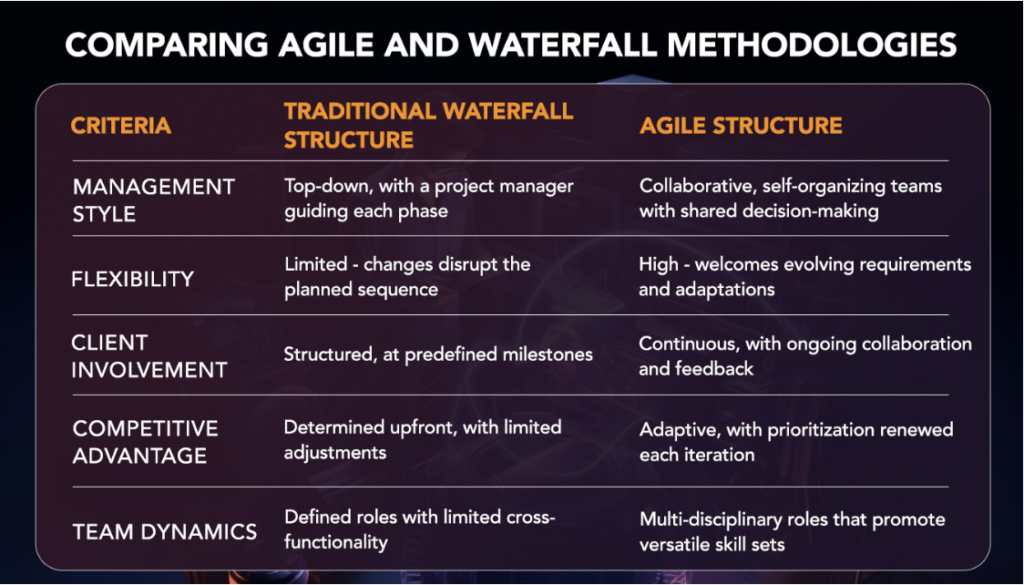 COMPARING AGILE AND WATERFALL METHODOLOGIES

| CRITERIA | TRADITIONAL WATERFALL STRUCTURE | AGILE STRUCTURE |
|---|---|---|
| MANAGEMENT STYLE | Top-down, with a project manager guiding each phase | Collaborative, self-organizing teams with shared decision-making |
| FLEXIBILITY | Limited - changes disrupt the planned sequence | High - welcomes evolving requirements and adaptations |
| CLIENT INVOLVEMENT | Structured, at predefined milestones | Continuous, with ongoing collaboration and feedback |
| COMPETITIVE ADVANTAGE | Determined upfront, with limited adjustments | Adaptive, with prioritization renewed each iteration |
| TEAM DYNAMICS | Defined roles with limited cross-functionality | Multi-disciplinary roles that promote versatile skill sets |